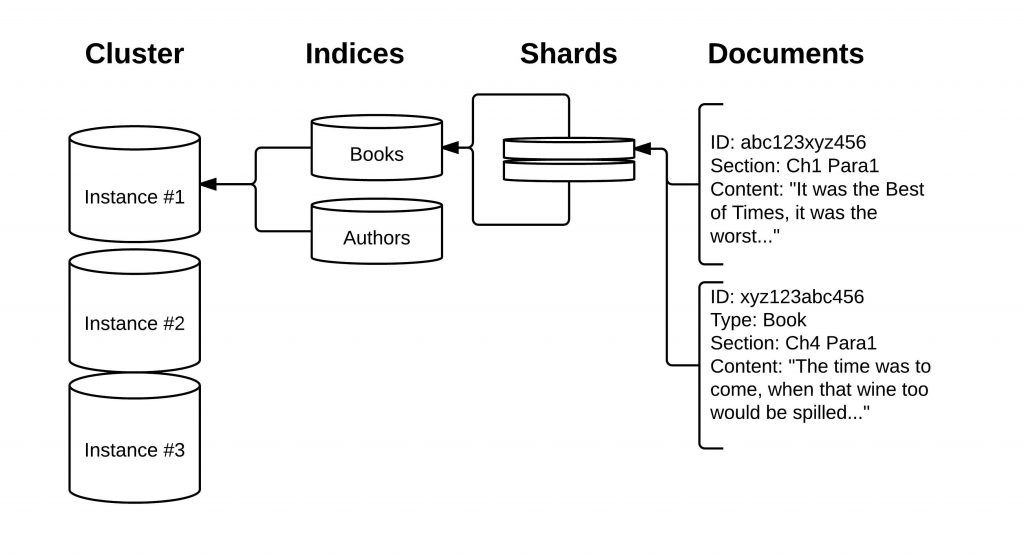 Cluster

Indices

Shards

Documents

Instance #1

Instance #2

Instance #3

Books

Authors

ID: abc123xyz456
Section: Ch1 Para1
Content: "It was the Best of Times, it was the worst..."

ID: xyz123abc456
Type: Book
Section: Ch4 Para1
Content: "The time was to come, when that wine too would be spilled..."